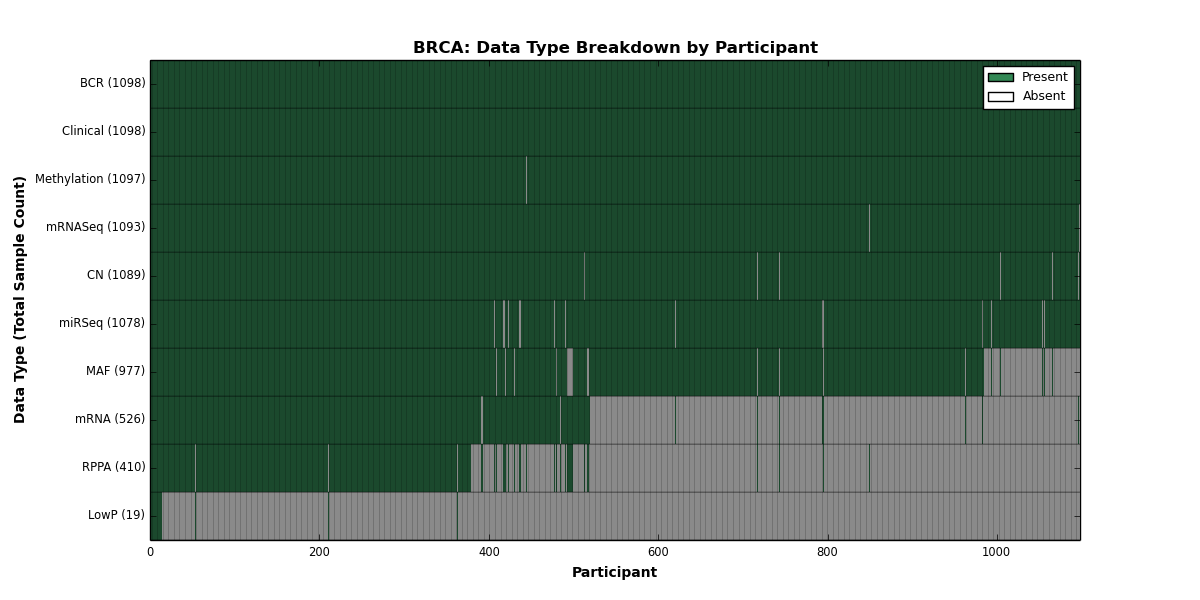 BRCA: Data Type Breakdown by Participant

Present
Absent

Data Type (Total Sample Count)

BCR (1098)
Clinical (1098)
Methylation (1097)
mRNASeq (1093)
CN (1089)
miRSeq (1078)
MAF (977)
mRNA (526)
RPPA (410)
LowP (19)

0
200
400
600
800
1000

Participant